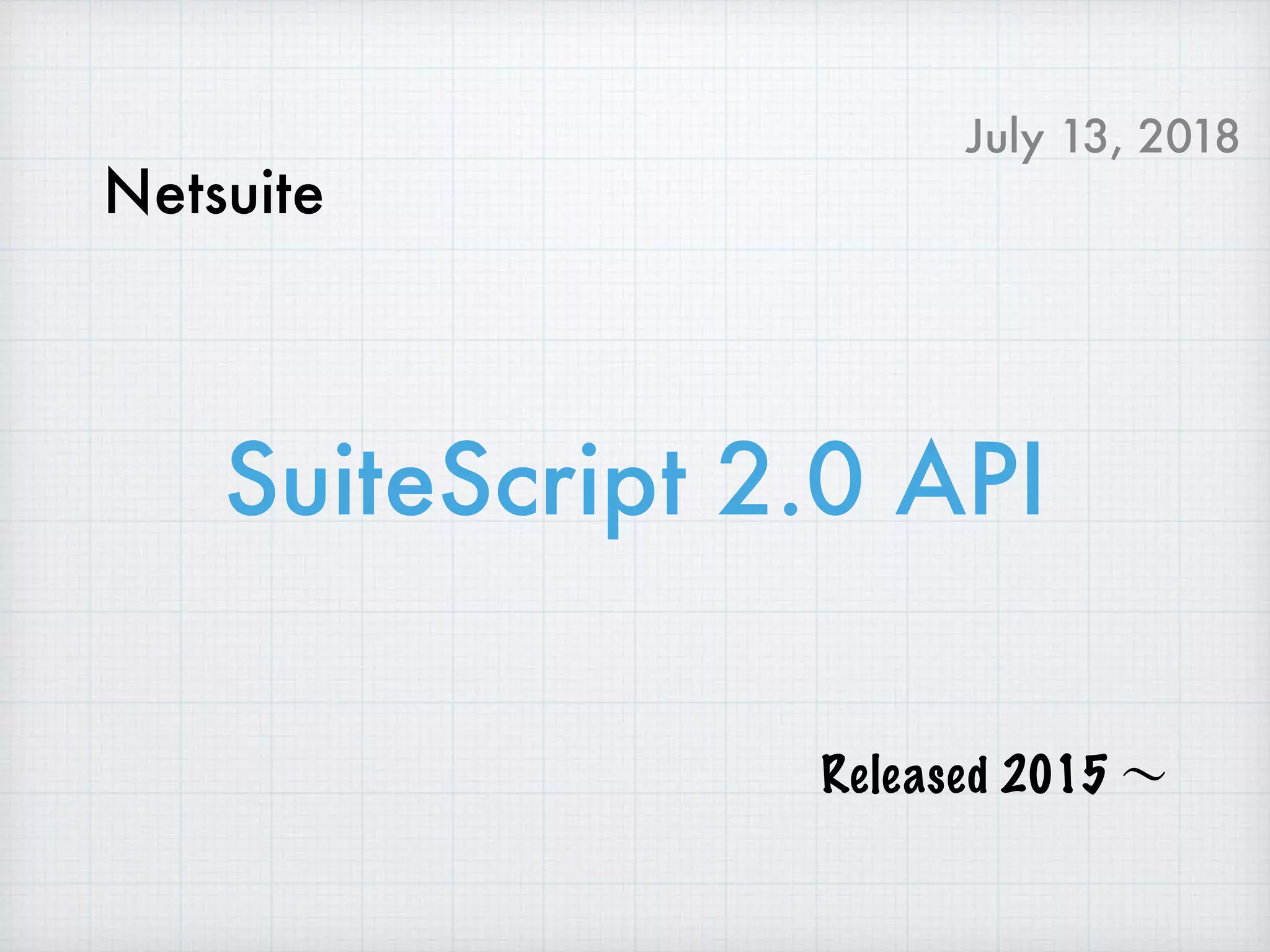 July 13, 2018

Netsuite

SuiteScript 2.0 API

Released 2015 ～